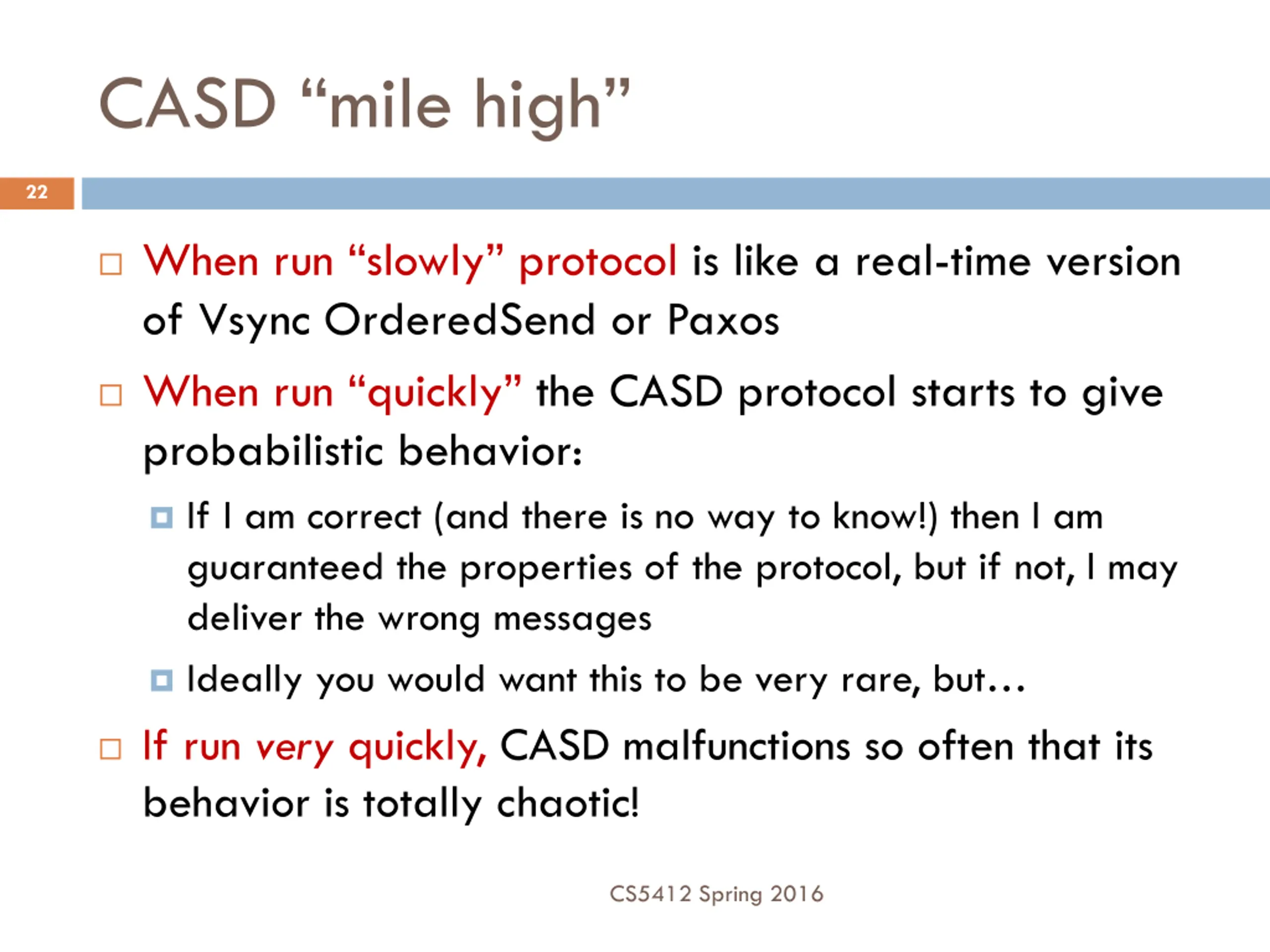 CASD “mile high”

22

When run “slowly” protocol is like a real-time version of Vsync OrderedSend or Paxos

When run “quickly” the CASD protocol starts to give probabilistic behavior:

If I am correct (and there is no way to know!) then I am guaranteed the properties of the protocol, but if not, I may deliver the wrong messages

Ideally you would want this to be very rare, but…

If run very quickly, CASD malfunctions so often that its behavior is totally chaotic!

CS5412 Spring 2016